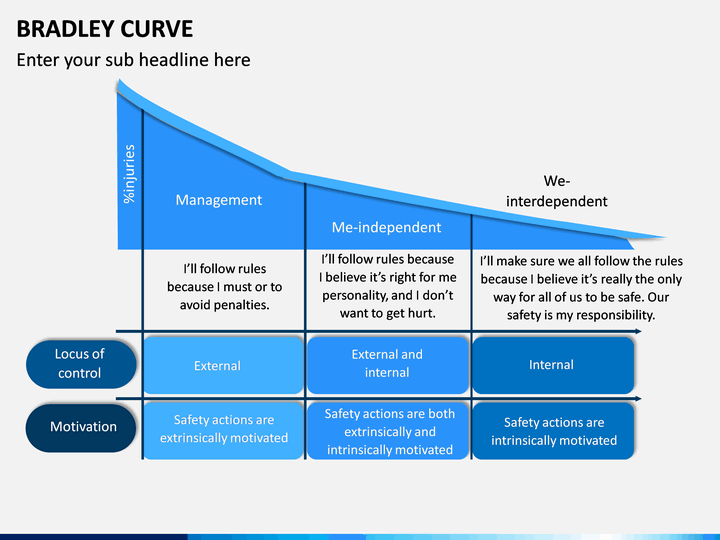 BRADLEY CURVE

Enter your sub headline here

%injuries

Management

Me-independent

We-interdependent

I'll follow rules because I must or to avoid penalties.

I'll follow rules because I believe it's right for me personality, and I don't want to get hurt.

I'll make sure we all follow the rules because I believe it's really the only way for all of us to be safe. Our safety is my responsibility.

Locus of control

External

External and internal

Internal

Motivation

Safety actions are extrinsically motivated

Safety actions are both extrinsically and intrinsically motivated

Safety actions are intrinsically motivated